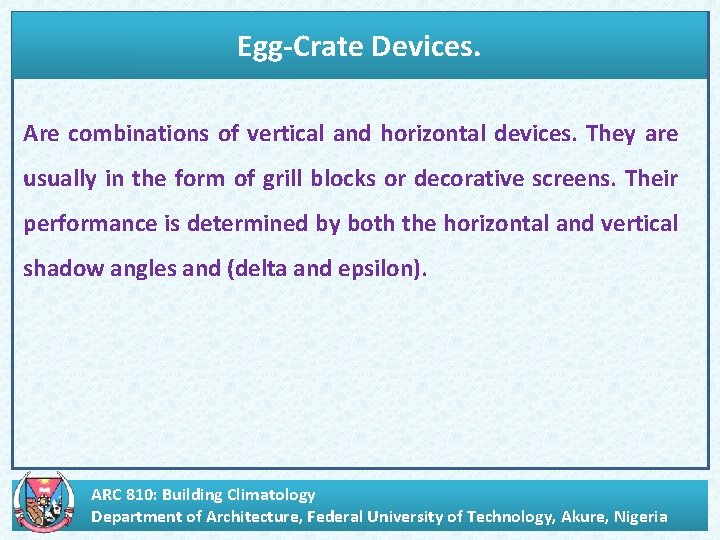 Egg-Crate Devices.

Are combinations of vertical and horizontal devices. They are usually in the form of grill blocks or decorative screens. Their performance is determined by both the horizontal and vertical shadow angles and (delta and epsilon).

ARC 810: Building Climatology
Department of Architecture, Federal University of Technology, Akure, Nigeria